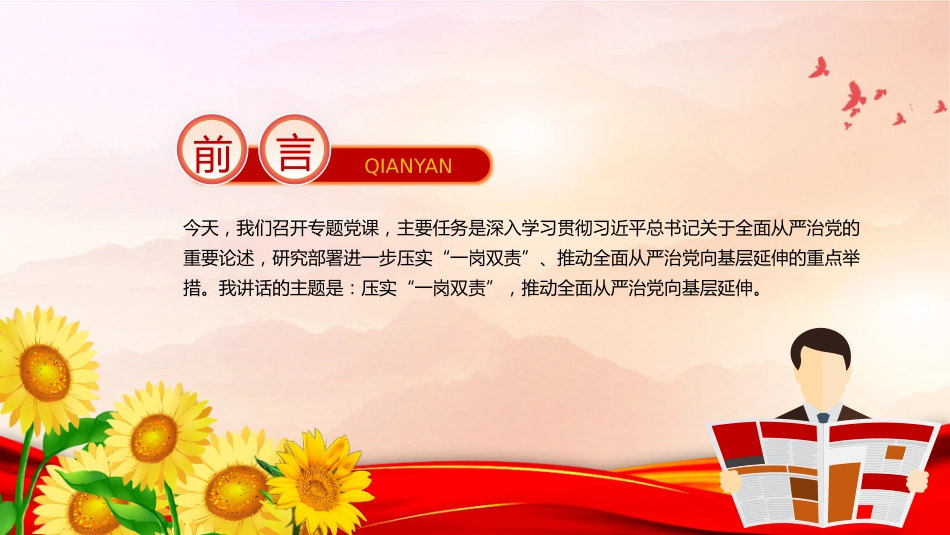 前言 QIANYAN

今天，我们召开专题党课，主要任务是深入学习贯彻习近平总书记关于全面从严治党的重要论述，研究部署进一步压实“一岗双责”、推动全面从严治党向基层延伸的重点举措。我讲话的主题是：压实“一岗双责”，推动全面从严治党向基层延伸。